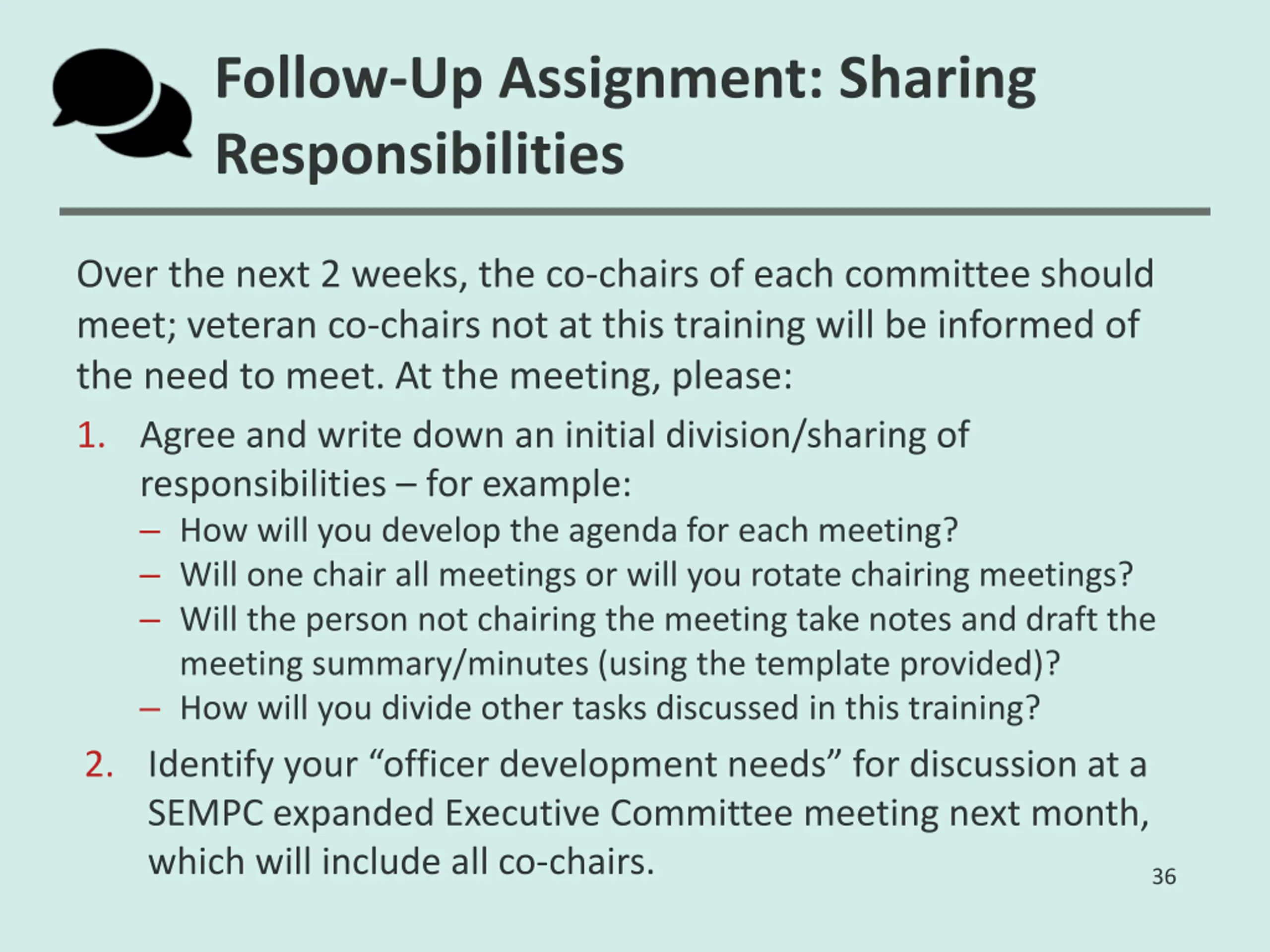 Follow-Up Assignment: Sharing Responsibilities

Over the next 2 weeks, the co-chairs of each committee should meet; veteran co-chairs not at this training will be informed of the need to meet. At the meeting, please:

1. Agree and write down an initial division/sharing of responsibilities – for example:
– How will you develop the agenda for each meeting?
– Will one chair all meetings or will you rotate chairing meetings?
– Will the person not chairing the meeting take notes and draft the meeting summary/minutes (using the template provided)?
– How will you divide other tasks discussed in this training?

2. Identify your “officer development needs” for discussion at a SEMPC expanded Executive Committee meeting next month, which will include all co-chairs.

36